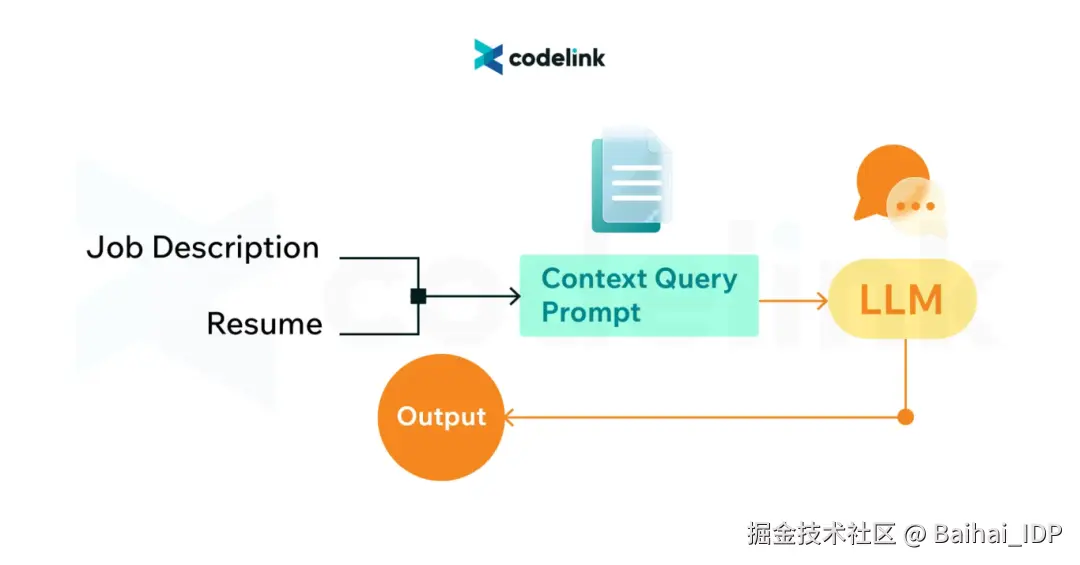 codelink

Job Description

Resume

Context Query Prompt

LLM

Output

掘金技术社区 @ Baihai_IDP